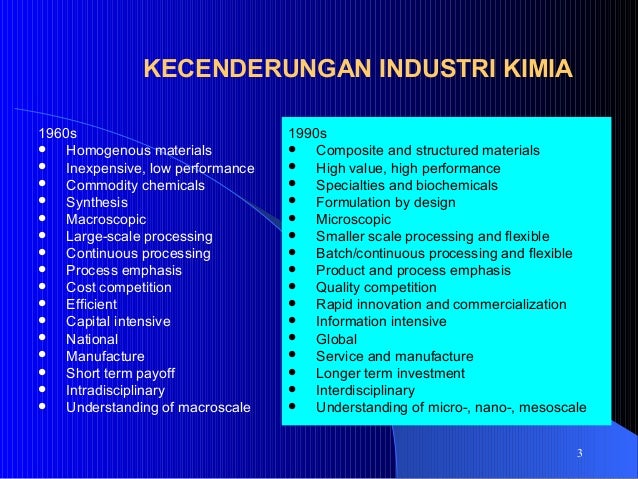 KECENDERUNGAN INDUSTRI KIMIA

1960s
- Homogenous materials
- Inexpensive, low performance
- Commodity chemicals
- Synthesis
- Macroscopic
- Large-scale processing
- Continuous processing
- Process emphasis
- Cost competition
- Efficient
- Capital intensive
- National
- Manufacture
- Short term payoff
- Intradisciplinary
- Understanding of macroscale

1990s
- Composite and structured materials
- High value, high performance
- Specialties and biochemicals
- Formulation by design
- Microscopic
- Smaller scale processing and flexible
- Batch/continuous processing and flexible
- Product and process emphasis
- Quality competition
- Rapid innovation and commercialization
- Information intensive
- Global
- Service and manufacture
- Longer term investment
- Interdisciplinary
- Understanding of micro-, nano-, mesoscale

3